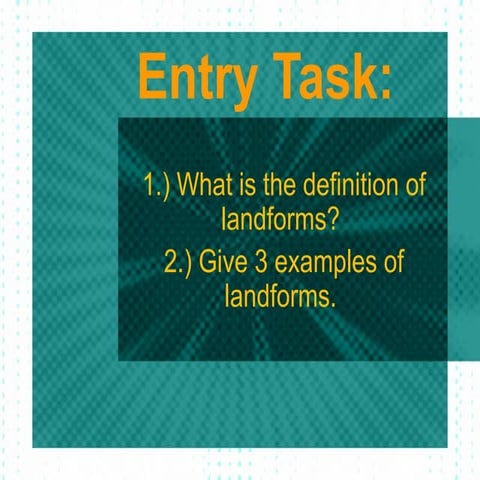 Entry Task:

1.) What is the definition of landforms?

2.) Give 3 examples of landforms.